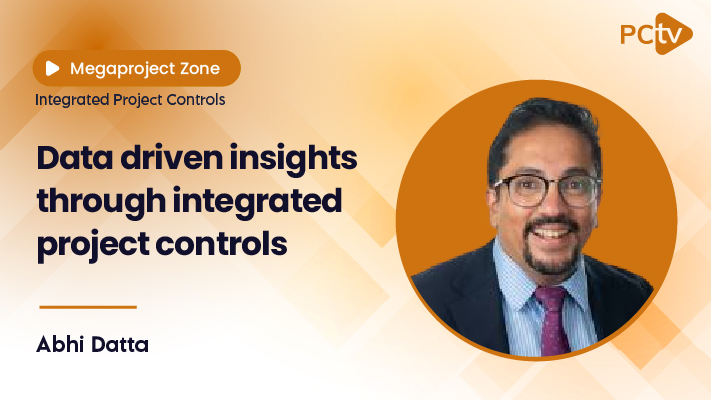 PCtv

Megaproject Zone

Integrated Project Controls

Data driven insights through integrated project controls

Abhi Datta